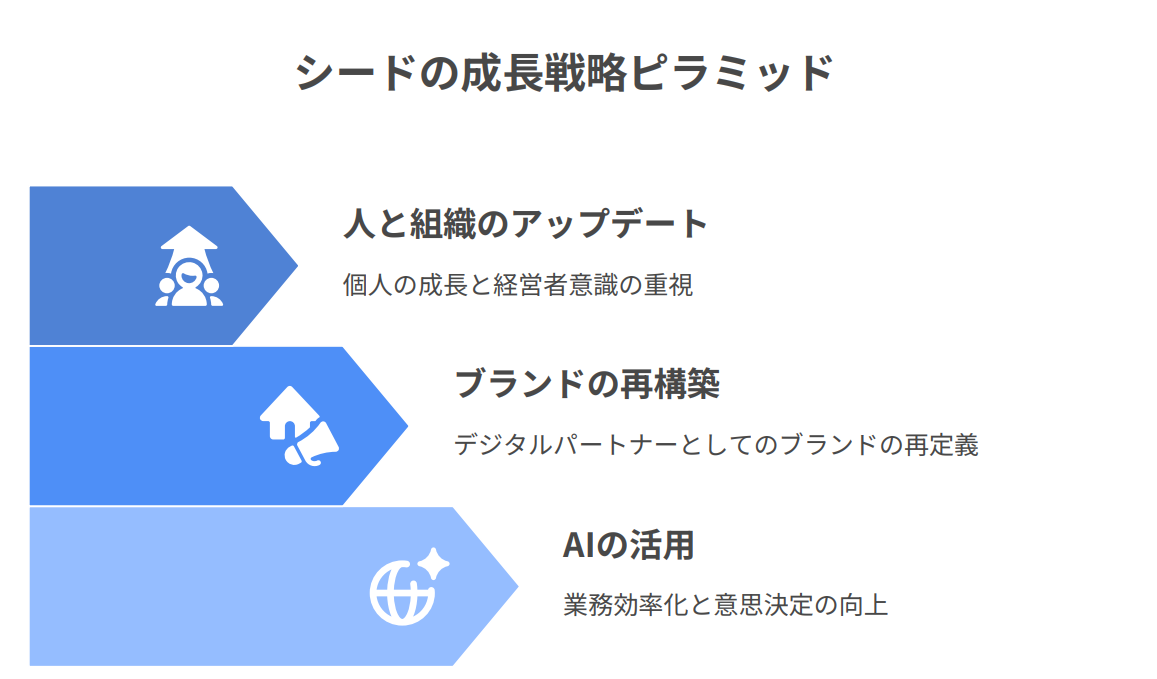 シードの成長戦略ピラミッド

人と組織のアップデート

個人の成長と経営者意識の重視

ブランドの再構築

デジタルパートナーとしてのブランドの再定義

AIの活用

業務効率化と意思決定の向上